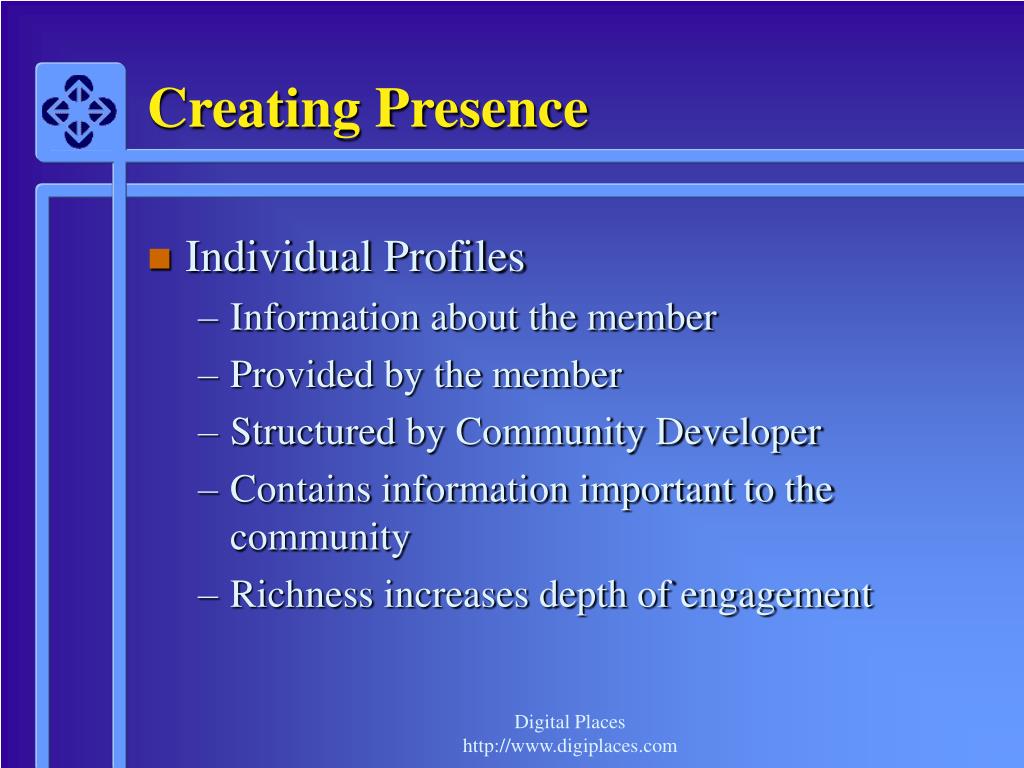 Creating Presence

Individual Profiles
– Information about the member
– Provided by the member
– Structured by Community Developer
– Contains information important to the community
– Richness increases depth of engagement

Digital Places
http://www.digiplaces.com